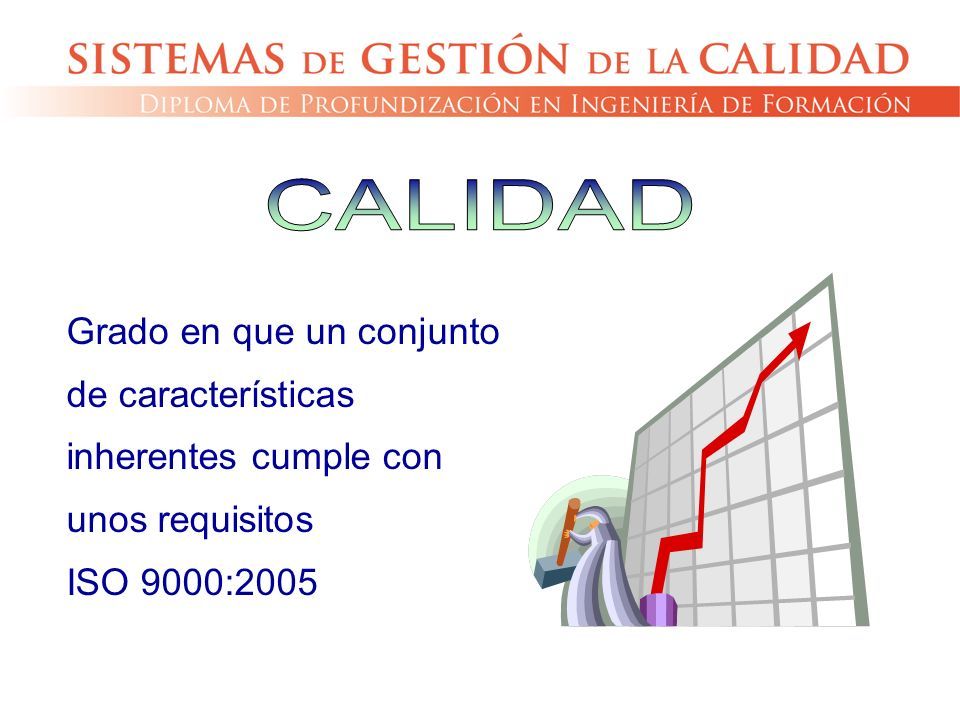 SISTEMAS DE GESTIÓN DE LA CALIDAD
DIPLOMA DE PROFUNDIZACIÓN EN INGENIERÍA DE FORMACIÓN

CALIDAD

Grado en que un conjunto de características inherentes cumple con unos requisitos
ISO 9000:2005